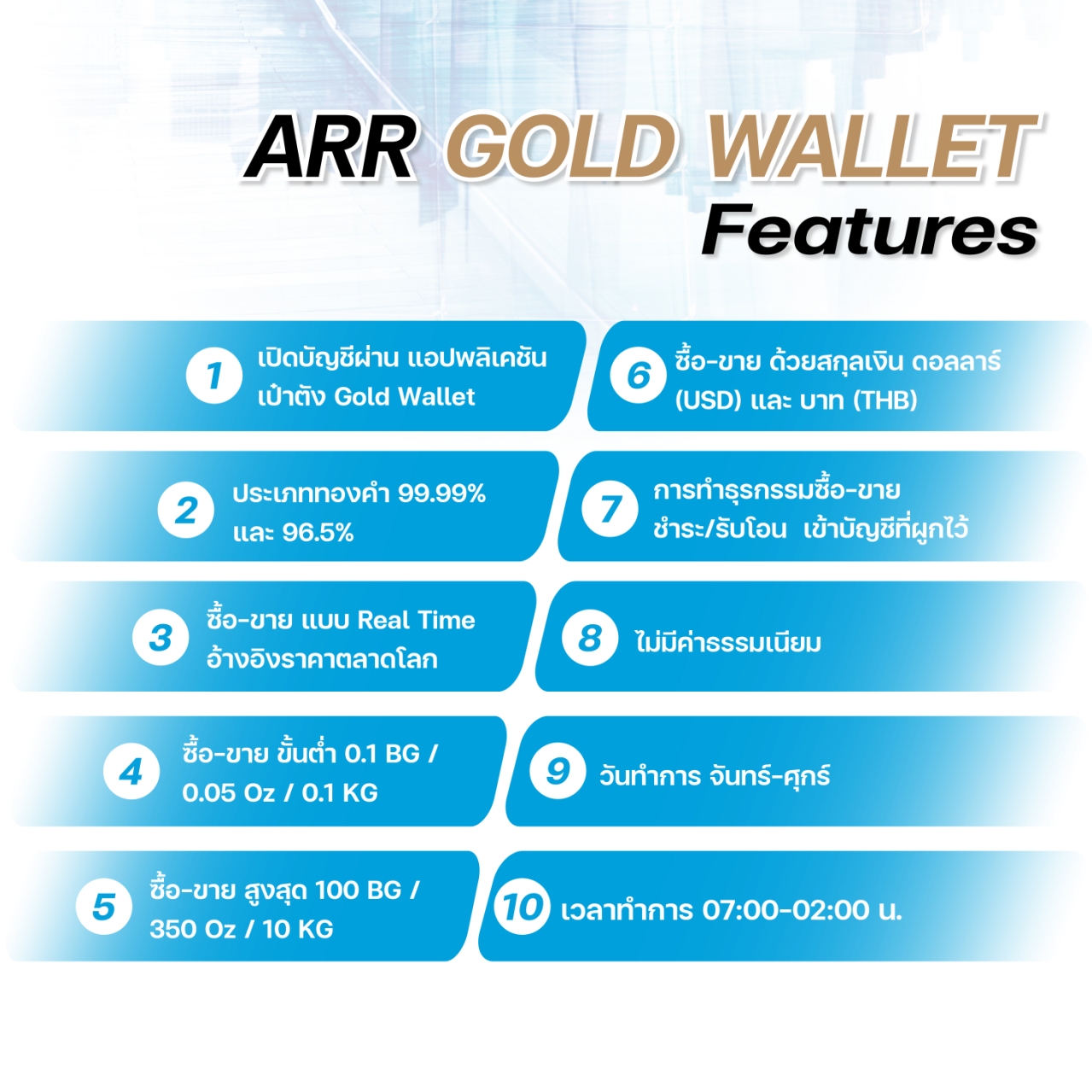 ARR GOLD WALLET
Features

1 เปิดบัญชีผ่าน แอปพลิเคชัน เป๋าตัง Gold Wallet

2 ประเภททองคำ 99.99% และ 96.5%

3 ซื้อ-ขาย แบบ Real Time อ้างอิงราคาตลาดโลก

4 ซื้อ-ขาย ขั้นต่ำ 0.1 BG / 0.05 Oz / 0.1 KG

5 ซื้อ-ขาย สูงสุด 100 BG / 350 Oz / 10 KG

6 ซื้อ-ขาย ด้วยสกุลเงิน ดอลลาร์ (USD) และ บาท (THB)

7 การทำธุรกรรมซื้อ-ขาย ชำระ/รับโอน เข้าบัญชีที่ผูกไว้

8 ไม่มีค่าธรรมเนียม

9 วันทำการ จันทร์-ศุกร์

10 เวลาทำการ 07:00-02:00 น.